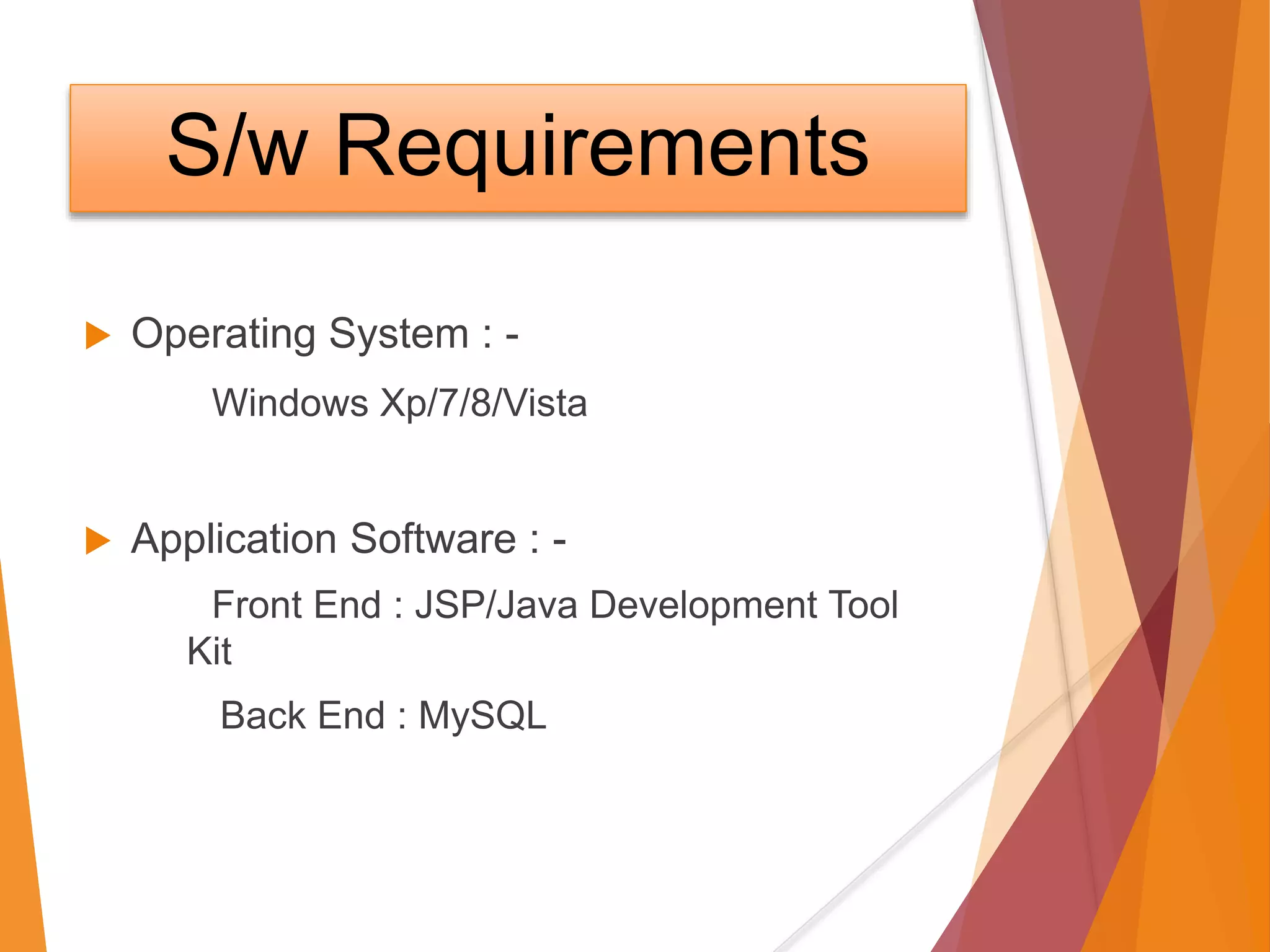 S/w Requirements

Operating System : -

Windows Xp/7/8/Vista

Application Software : -

Front End : JSP/Java Development Tool Kit

Back End : MySQL